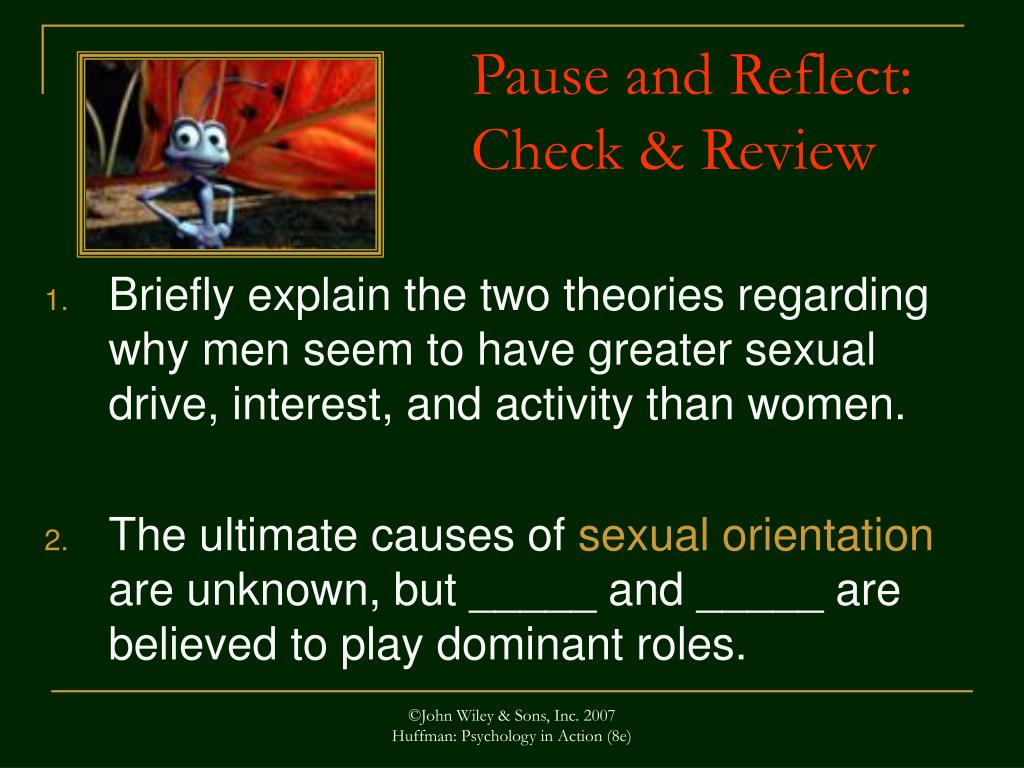 Pause and Reflect: Check & Review

1. Briefly explain the two theories regarding why men seem to have greater sexual drive, interest, and activity than women.

2. The ultimate causes of sexual orientation are unknown, but _____ and _____ are believed to play dominant roles.

©John Wiley & Sons, Inc. 2007
Huffman: Psychology in Action (8e)